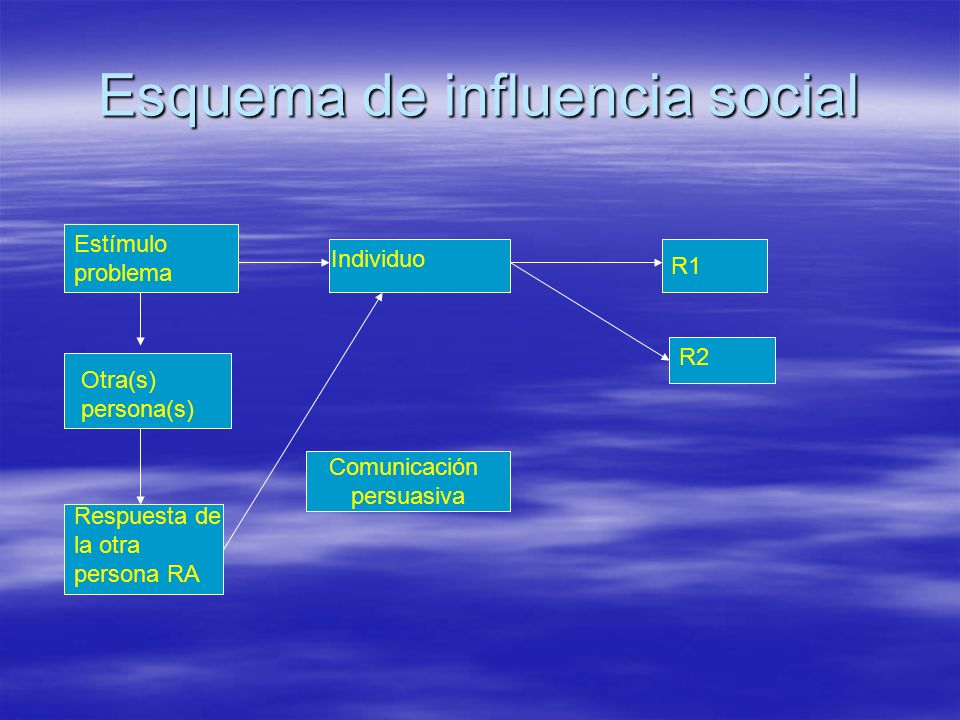 Esquema de influencia social

Estímulo problema

Individuo

R1

R2

Otra(s) persona(s)

Comunicación persuasiva

Respuesta de la otra persona RA